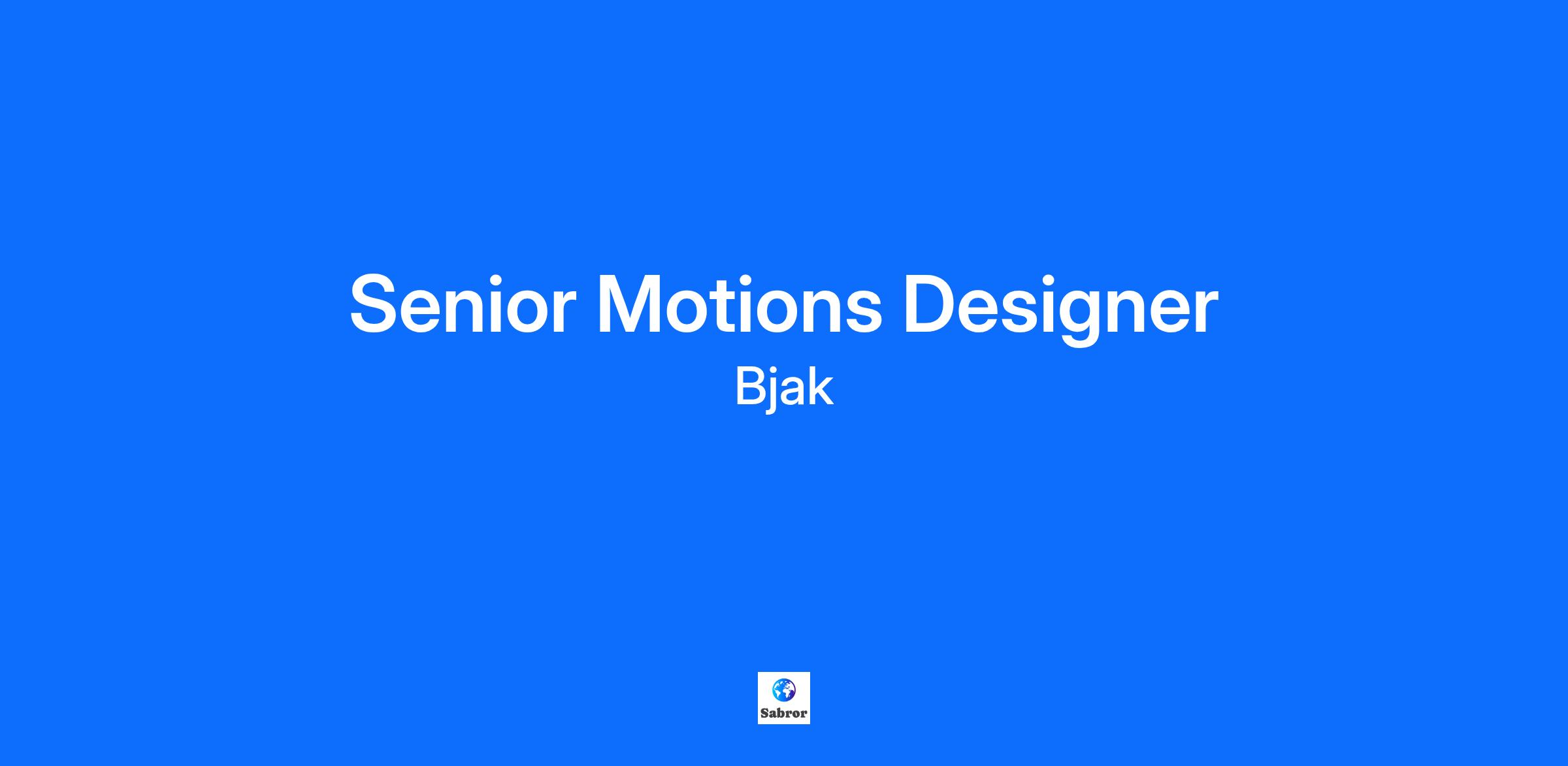 Senior Motions Designer
Bjak

Sabror